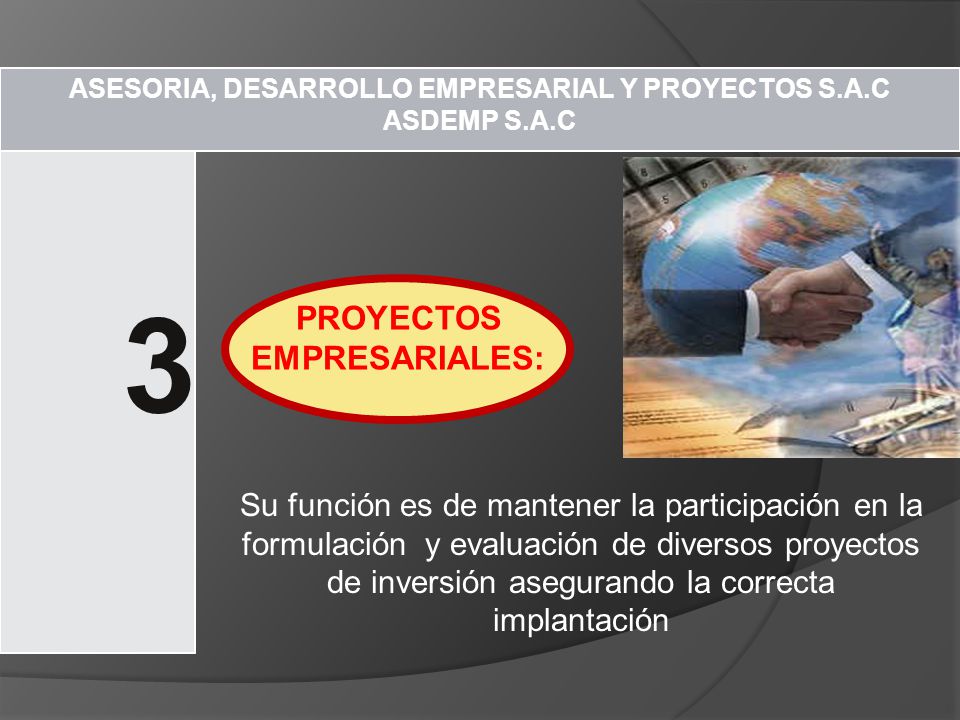 ASESORIA, DESARROLLO EMPRESARIAL Y PROYECTOS S.A.C
ASDEMP S.A.C

3

PROYECTOS EMPRESARIALES:

Su función es de mantener la participación en la formulación y evaluación de diversos proyectos de inversión asegurando la correcta implantación